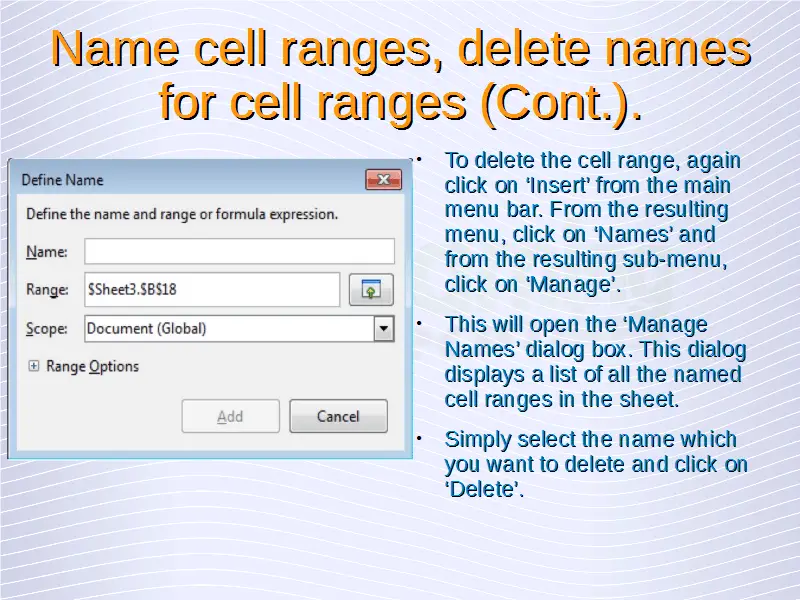 Name cell ranges, delete names for cell ranges (Cont.).

Define Name

Define the name and range or formula expression.

Name:

Range: $Sheet3.$B$18

Scope: Document (Global)

Range Options

Add

Cancel

• To delete the cell range, again click on ‘Insert’ from the main menu bar. From the resulting menu, click on ‘Names’ and from the resulting sub-menu, click on ‘Manage’.

• This will open the ‘Manage Names’ dialog box. This dialog displays a list of all the named cell ranges in the sheet.

• Simply select the name which you want to delete and click on ‘Delete’.